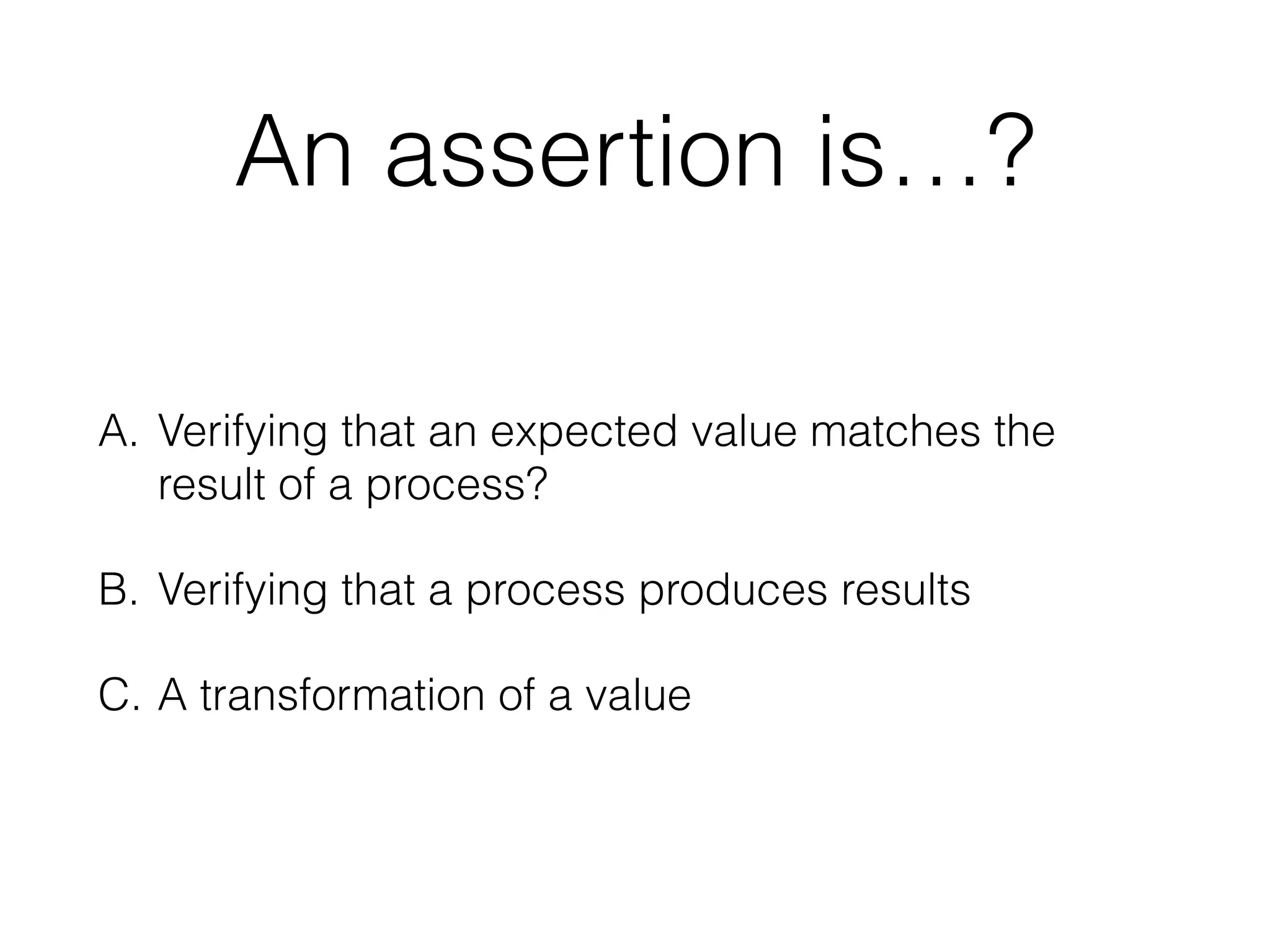 An assertion is…?

A. Verifying that an expected value matches the result of a process?

B. Verifying that a process produces results

C. A transformation of a value